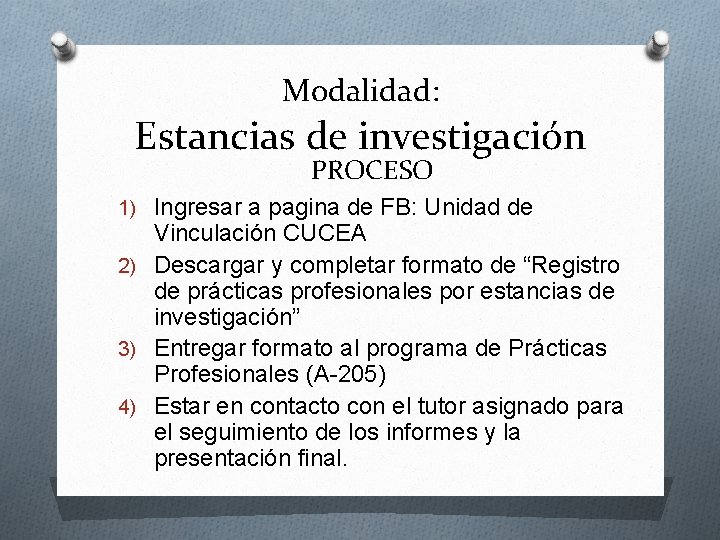 Modalidad:
Estancias de investigación
PROCESO

1) Ingresar a pagina de FB: Unidad de Vinculación CUCEA
2) Descargar y completar formato de “Registro de prácticas profesionales por estancias de investigación”
3) Entregar formato al programa de Prácticas Profesionales (A-205)
4) Estar en contacto con el tutor asignado para el seguimiento de los informes y la presentación final.